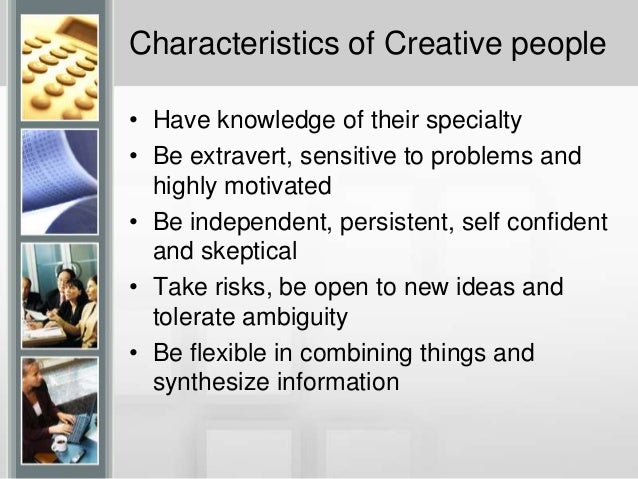 Characteristics of Creative people

• Have knowledge of their specialty
• Be extravert, sensitive to problems and highly motivated
• Be independent, persistent, self confident and skeptical
• Take risks, be open to new ideas and tolerate ambiguity
• Be flexible in combining things and synthesize information